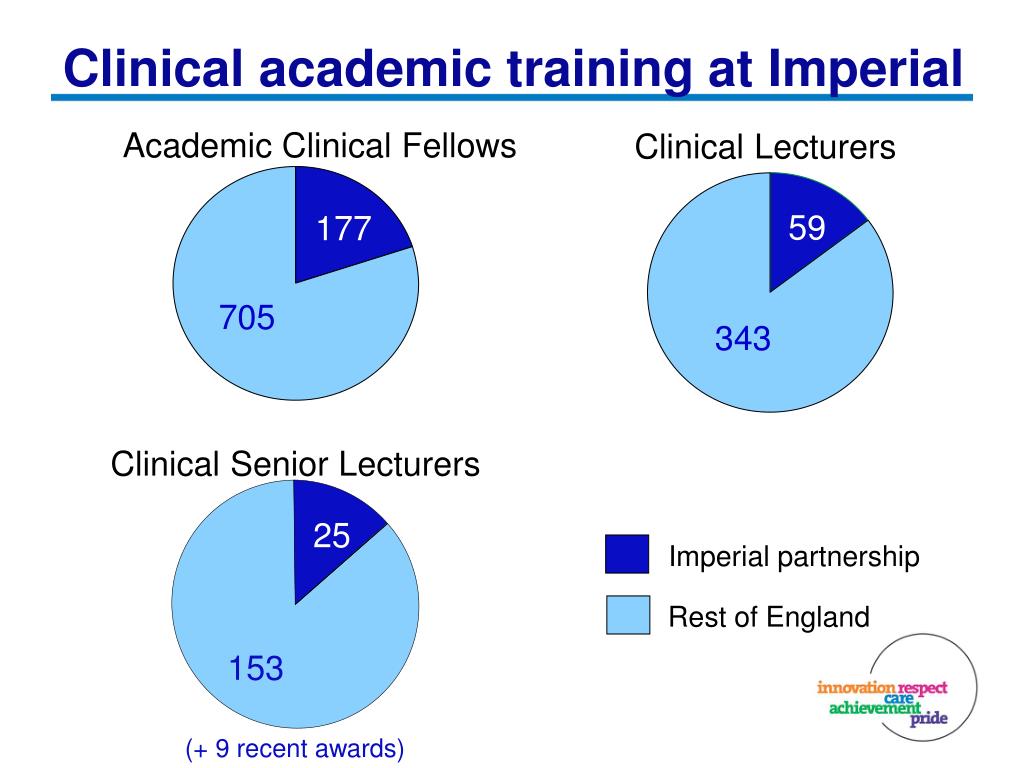 Clinical academic training at Imperial

Academic Clinical Fellows

177

705

Clinical Lecturers

59

343

Clinical Senior Lecturers

25

153

(+ 9 recent awards)

Imperial partnership

Rest of England

innovation respect care achievement pride